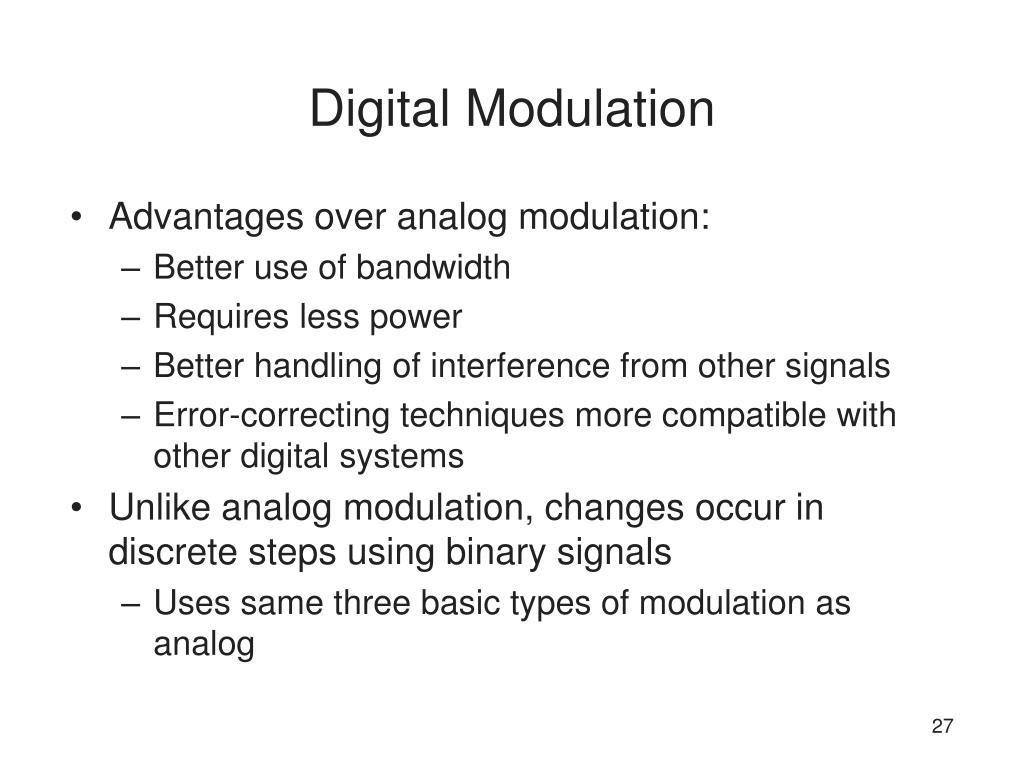 Digital Modulation

• Advantages over analog modulation:
– Better use of bandwidth
– Requires less power
– Better handling of interference from other signals
– Error-correcting techniques more compatible with other digital systems

• Unlike analog modulation, changes occur in discrete steps using binary signals
– Uses same three basic types of modulation as analog

27